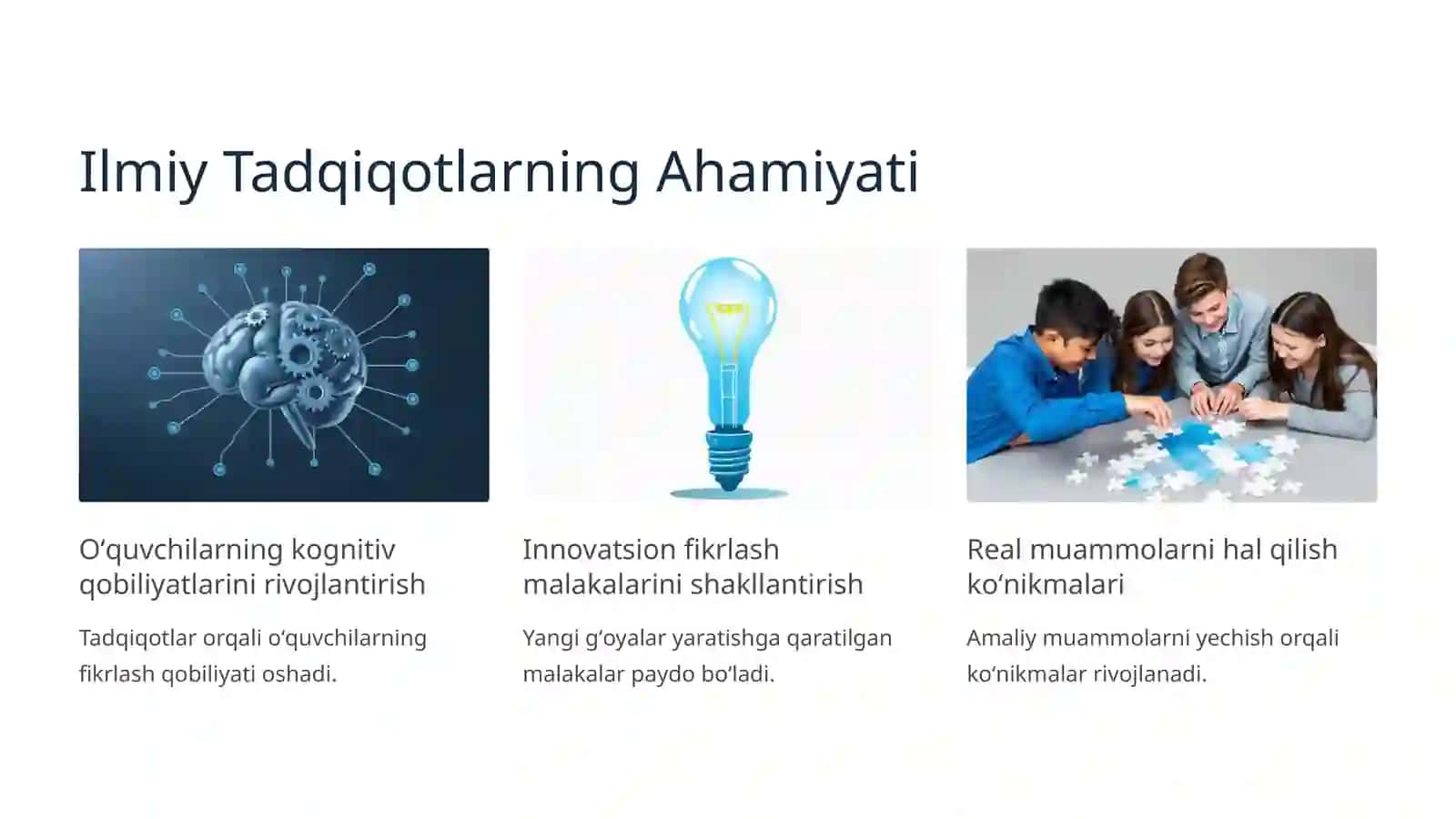 Ilmiy Tadqiqotlarning Ahamiyati

O‘quvchilarning kognitiv qobiliyatlarini rivojlantirish

Tadqiqotlar orqali o‘quvchilarning fikrlash qobiliyati oshadi.

Innovatsion fikrlash malakalarini shakllantirish

Yangi g‘oyalar yaratishga qaratilgan malakalar paydo bo‘ladi.

Real muammolarni hal qilish ko‘nikmalari

Amaliy muammolarni yechish orqali ko‘nikmalar rivojlanadi.